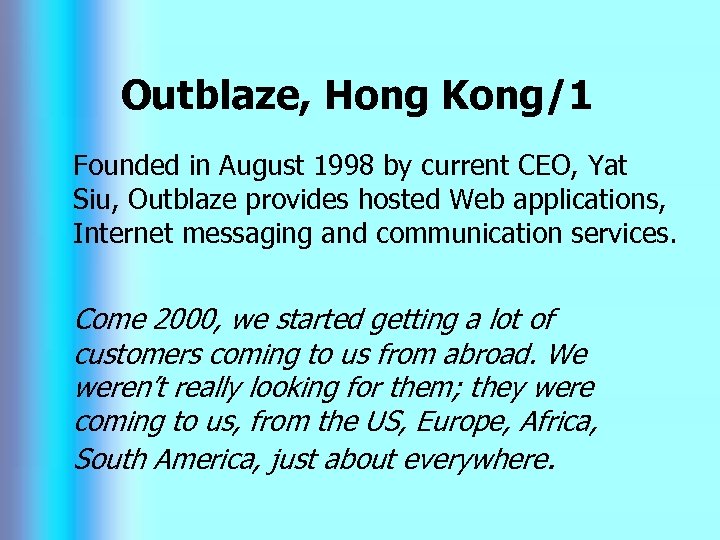 Outblaze, Hong Kong/1

Founded in August 1998 by current CEO, Yat Siu, Outblaze provides hosted Web applications, Internet messaging and communication services.

Come 2000, we started getting a lot of customers coming to us from abroad. We weren't really looking for them; they were coming to us, from the US, Europe, Africa, South America, just about everywhere.